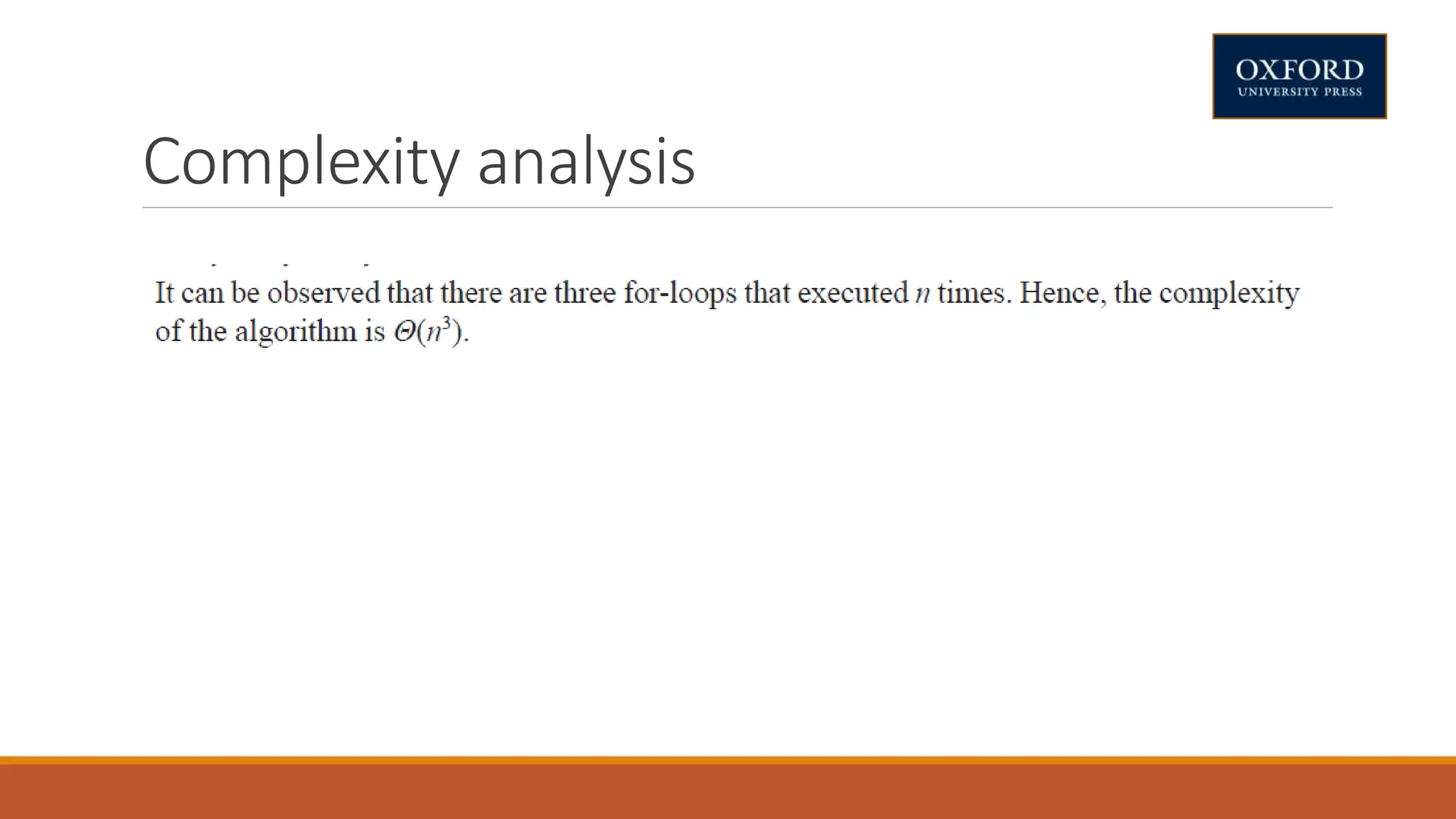 OXFORD
UNIVERSITY PRESS

Complexity analysis

It can be observed that there are three for-loops that executed $n$ times. Hence, the complexity of the algorithm is $\Theta(n^3)$.